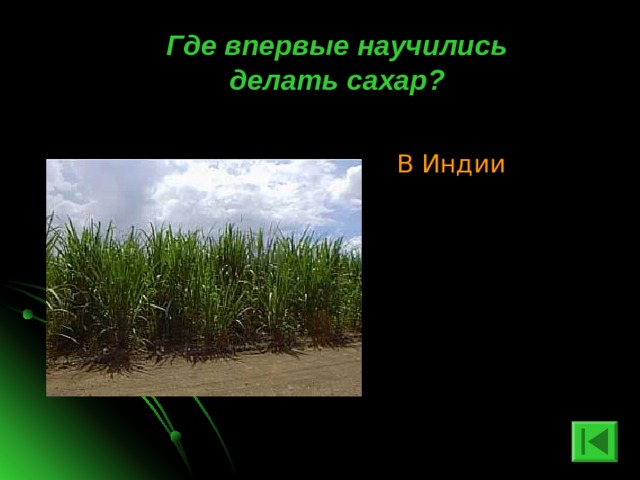 Где впервые научились делать сахар?

В Индии